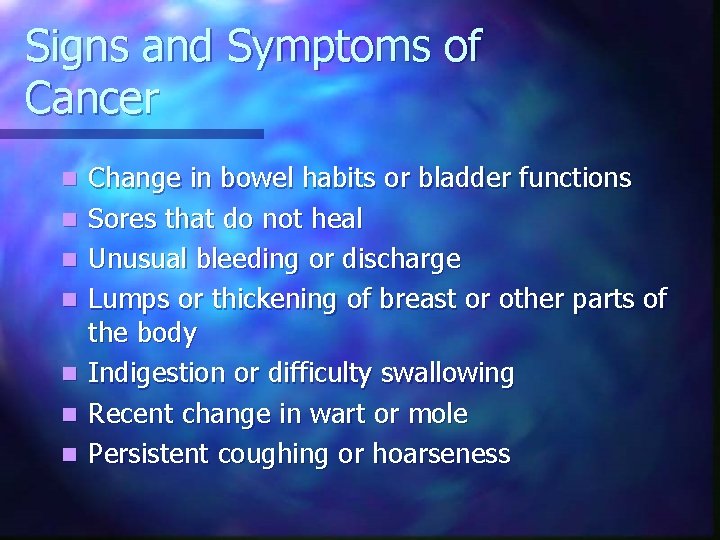 Signs and Symptoms of Cancer

- Change in bowel habits or bladder functions
- Sores that do not heal
- Unusual bleeding or discharge
- Lumps or thickening of breast or other parts of the body
- Indigestion or difficulty swallowing
- Recent change in wart or mole
- Persistent coughing or hoarseness